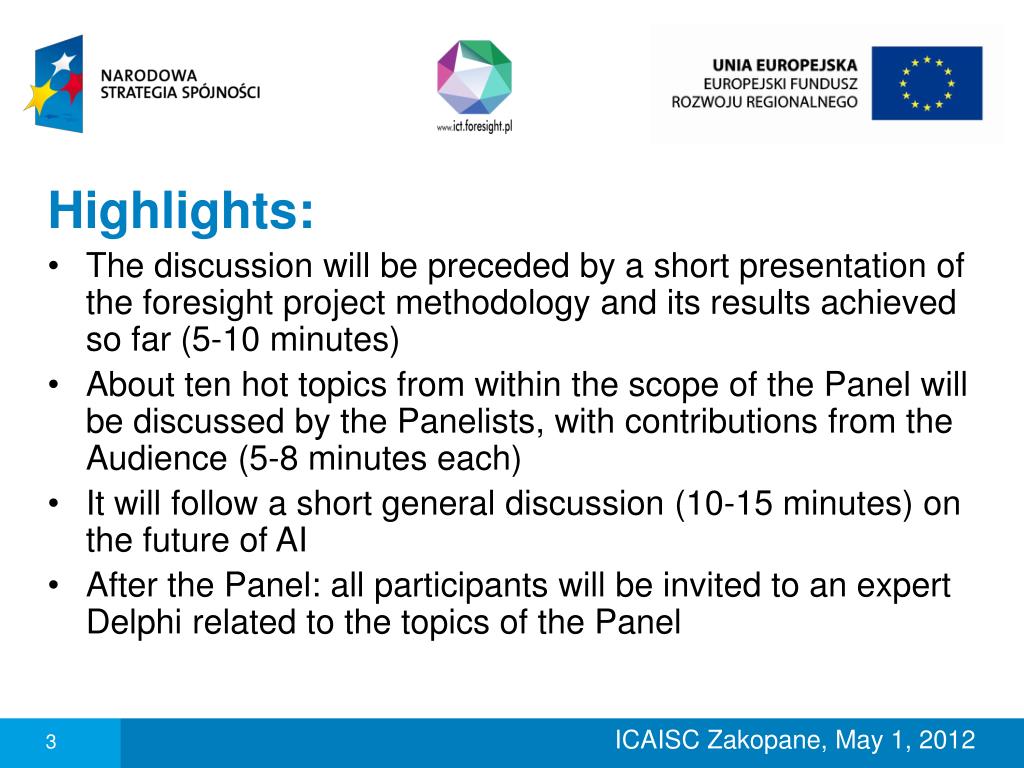 NARODOWA STRATEGIA SPÓJNOŚCI

www.ict.foresight.pl

UNIA EUROPEJSKA
EUROPEJSKI FUNDUSZ ROZWOJU REGIONALNEGO

Highlights:

• The discussion will be preceded by a short presentation of the foresight project methodology and its results achieved so far (5-10 minutes)
• About ten hot topics from within the scope of the Panel will be discussed by the Panelists, with contributions from the Audience (5-8 minutes each)
• It will follow a short general discussion (10-15 minutes) on the future of AI
• After the Panel: all participants will be invited to an expert Delphi related to the topics of the Panel

3

ICAISC Zakopane, May 1, 2012